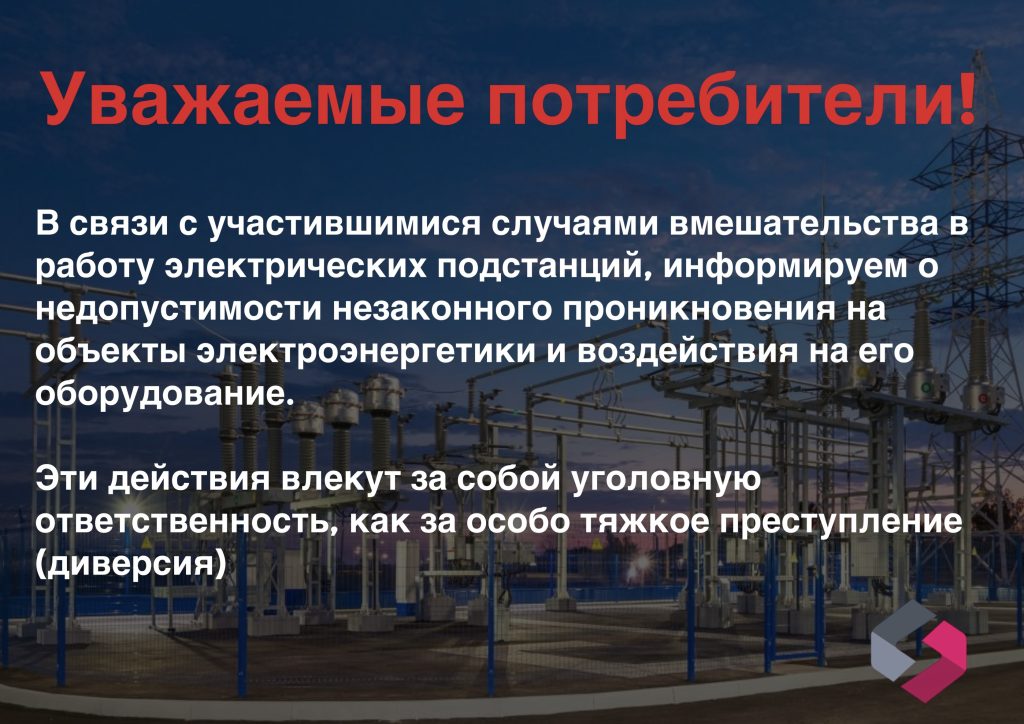 Уважаемые потребители!

В связи с участившимися случаями вмешательства в работу электрических подстанций, информируем о недопустимости незаконного проникновения на объекты электроэнергетики и воздействия на его оборудование.

Эти действия влекут за собой уголовную ответственность, как за особо тяжкое преступление (диверсия)